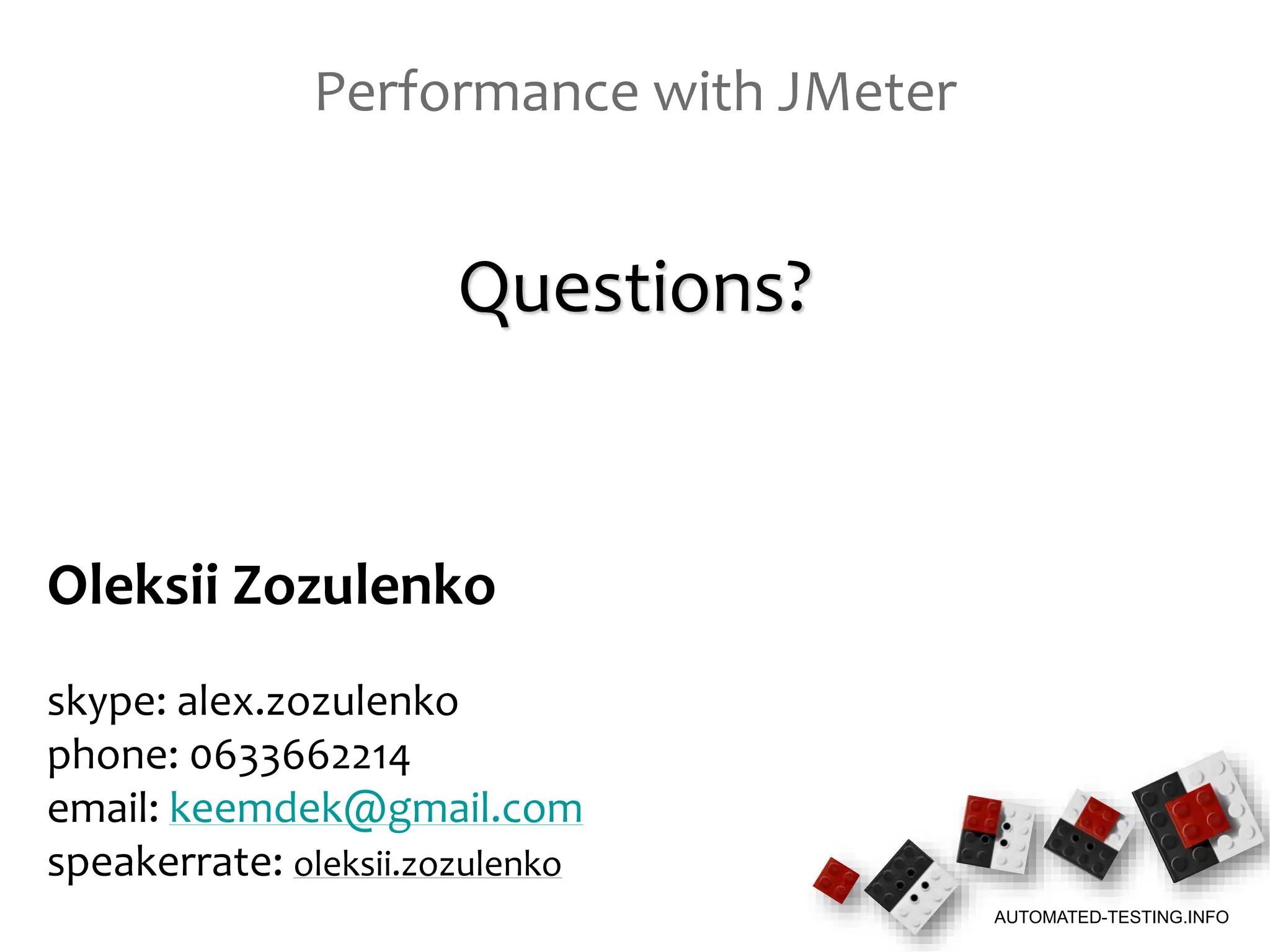 Performance with JMeter

Questions?

Oleksii Zozulenko

skype: alex.zozulenko
phone: 0633662214
email: keemdek@gmail.com
speakerrate: oleksii.zozulenko

AUTOMATED-TESTING.INFO